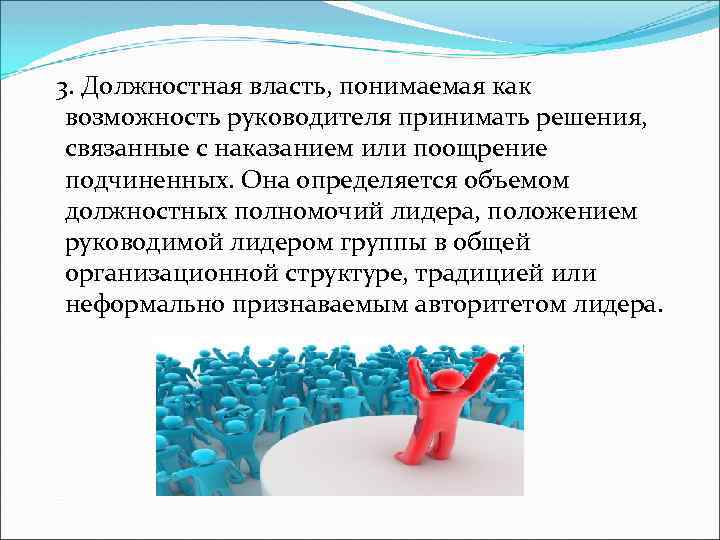 3. Должностная власть, понимаемая как возможность руководителя принимать решения, связанные с наказанием или поощрение подчиненных. Она определяется объемом должностных полномочий лидера, положением руководимой лидером группы в общей организационной структуре, традицией или неформально признаваемым авторитетом лидера.